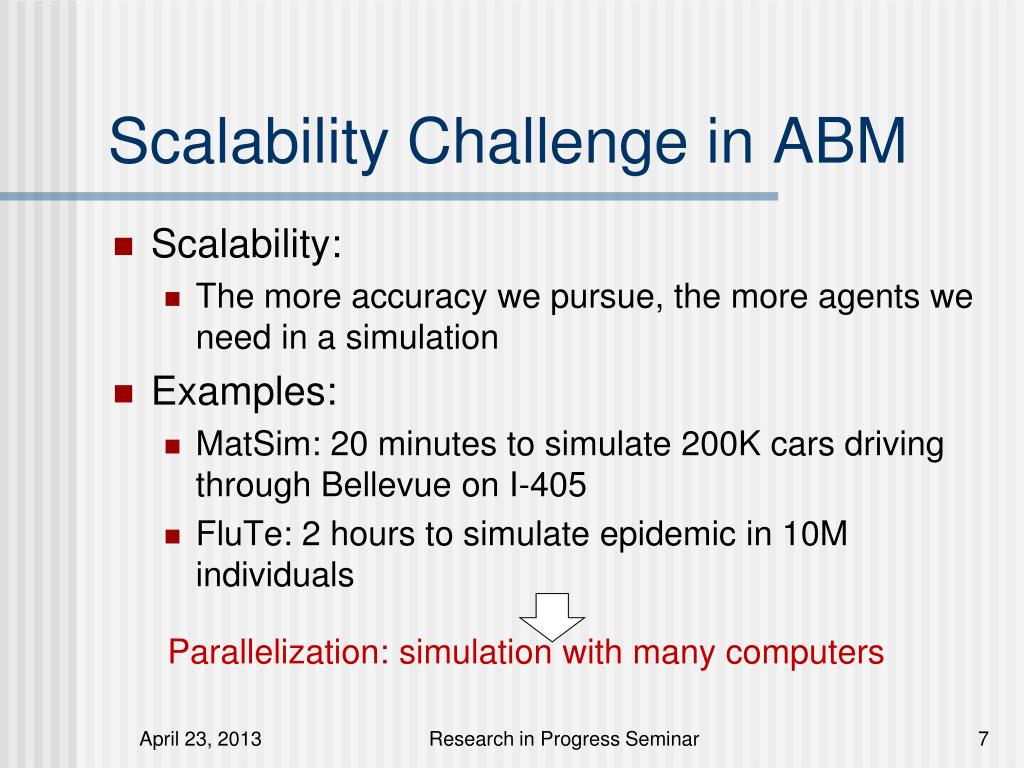 Scalability Challenge in ABM

Scalability:

The more accuracy we pursue, the more agents we need in a simulation

Examples:

MatSim: 20 minutes to simulate 200K cars driving through Bellevue on I-405

FluTe: 2 hours to simulate epidemic in 10M individuals

Parallelization: simulation with many computers

April 23, 2013

Research in Progress Seminar

7